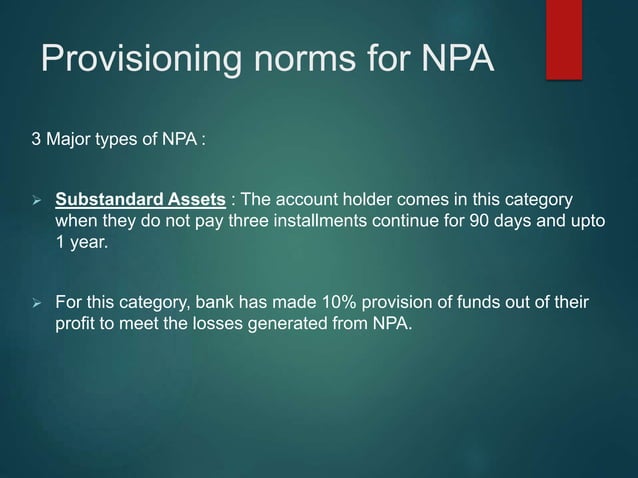 Provisioning norms for NPA

3 Major types of NPA :

➢ Substandard Assets : The account holder comes in this category when they do not pay three installments continue for 90 days and upto 1 year.

➢ For this category, bank has made 10% provision of funds out of their profit to meet the losses generated from NPA.